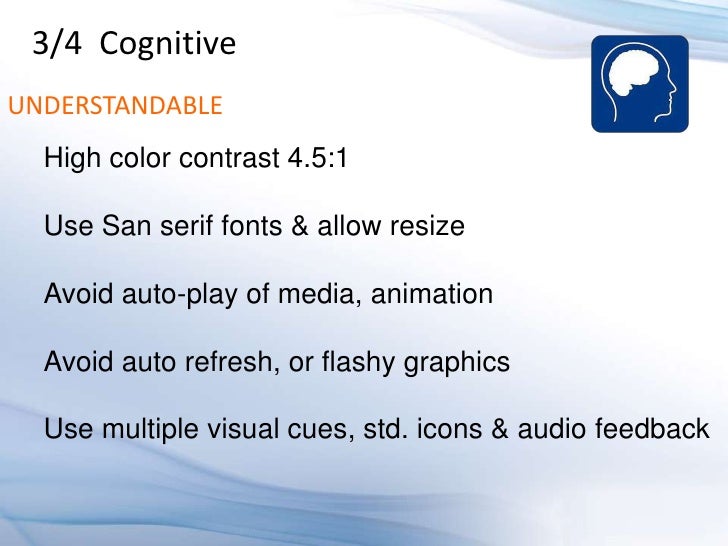 3/4 Cognitive

UNDERSTANDABLE

High color contrast 4.5:1

Use San serif fonts & allow resize

Avoid auto-play of media, animation

Avoid auto refresh, or flashy graphics

Use multiple visual cues, std. icons & audio feedback